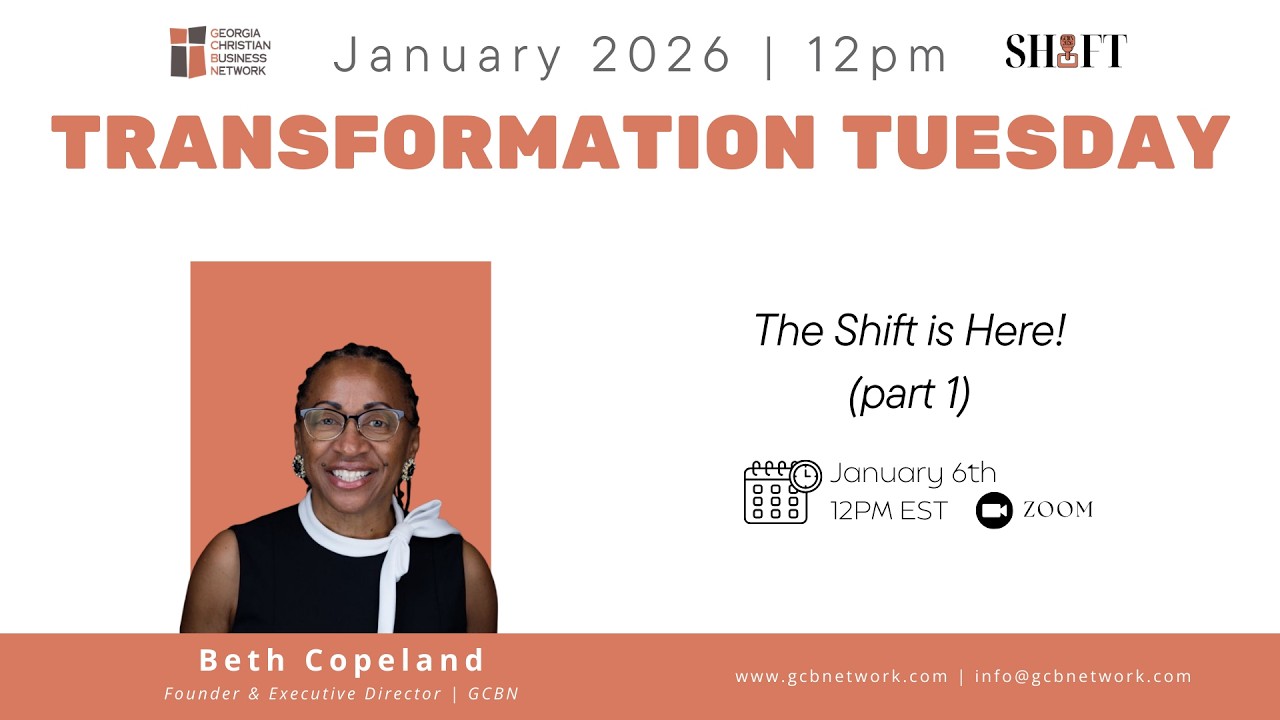 GEORGIA CHRISTIAN BUSINESS NETWORK

January 2026 | 12pm

SHIFT

TRANSFORMATION TUESDAY

The Shift is Here!
(part 1)

January 6th
12PM EST

ZOOM

Beth Copeland
Founder & Executive Director | GCBN

www.gcbnetwork.com | info@gcbnetwork.com